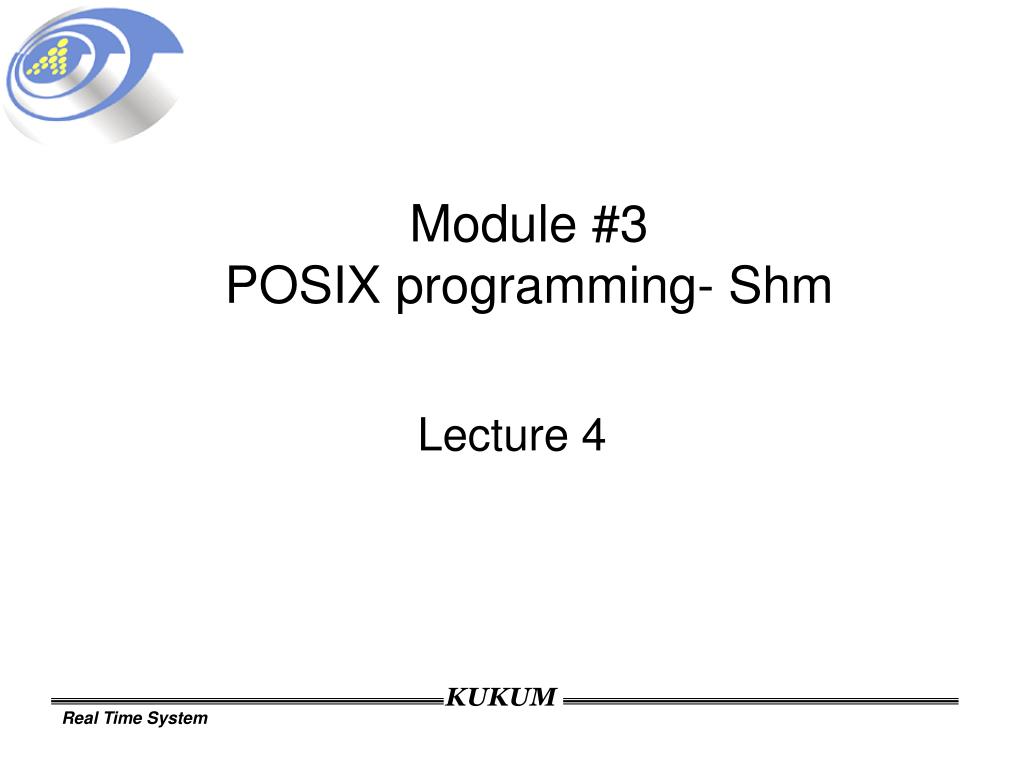 Module #3
POSIX programming- Shm

Lecture 4

KUKUM

Real Time System